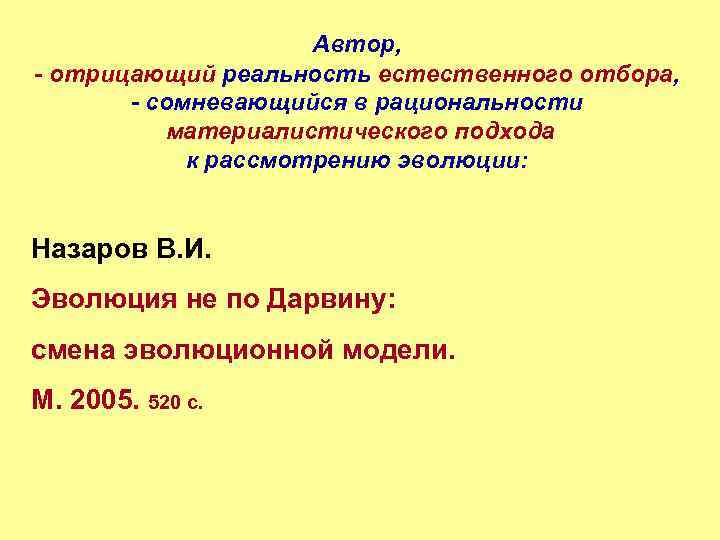 Автор,
- отрицающий реальность естественного отбора,
- сомневающийся в рациональности материалистического подхода к рассмотрению эволюции:

Назаров В.И.

Эволюция не по Дарвину:

смена эволюционной модели.

М. 2005. 520 с.